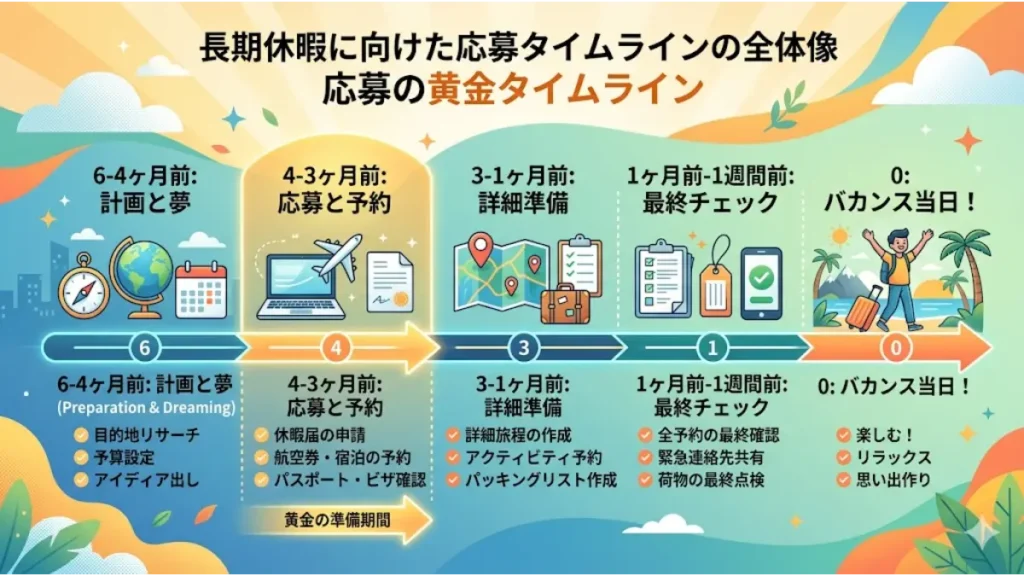 長期休暇に向けた応募タイムラインの全体像
応募の黄金タイムライン

6-4ヶ月前:
計画と夢

4-3ヶ月前:
応募と予約

3-1ヶ月前:
詳細準備

1ヶ月前-1週間前:
最終チェック

0:
バカンス当日！

6

4

3

1

0

6-4ヶ月前: 計画と夢
(Preparation & Dreaming)
目的地リサーチ
予算設定
アイディア出し

4-3ヶ月前:
応募と予約
休暇届の申請
航空券・宿泊の予約
パスポート・ビザ確認

黄金の準備期間

3-1ヶ月前:
詳細準備
詳細旅程の作成
アクティビティ予約
パッキングリスト作成

1ヶ月前-1週間前:
最終チェック
全予約の最終確認
緊急連絡先共有
荷物の最終点検

0: バカンス当日！
楽しむ！
リラックス
思い出作り